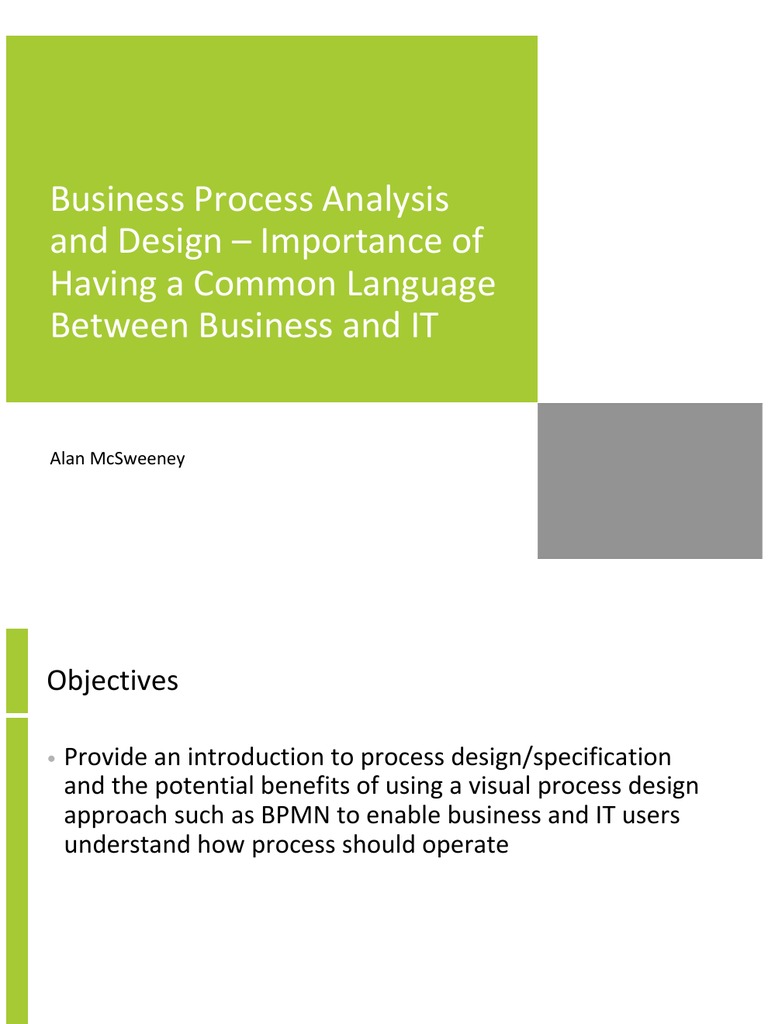 Business Process Analysis and Design – Importance of Having a Common Language Between Business and IT

Alan McSweeney

Objectives

• Provide an introduction to process design/specification and the potential benefits of using a visual process design approach such as BPMN to enable business and IT users understand how process should operate